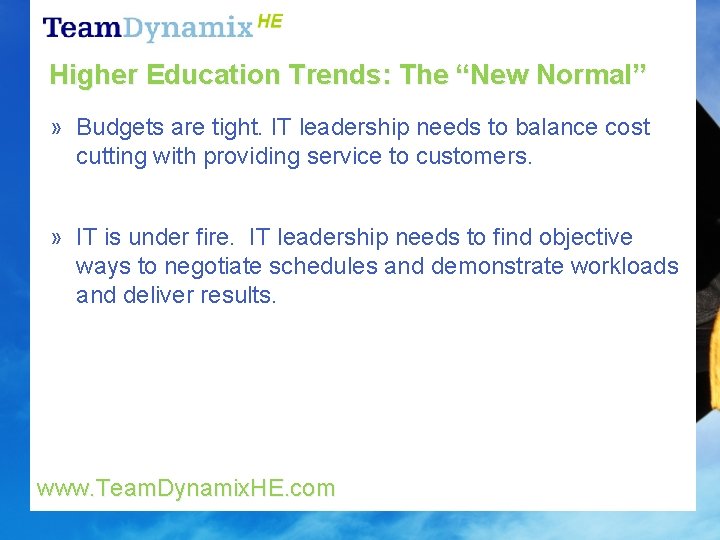 TeamDynamix HE

Higher Education Trends: The “New Normal”

» Budgets are tight. IT leadership needs to balance cost cutting with providing service to customers.

» IT is under fire. IT leadership needs to find objective ways to negotiate schedules and demonstrate workloads and deliver results.

www.TeamDynamixHE.com